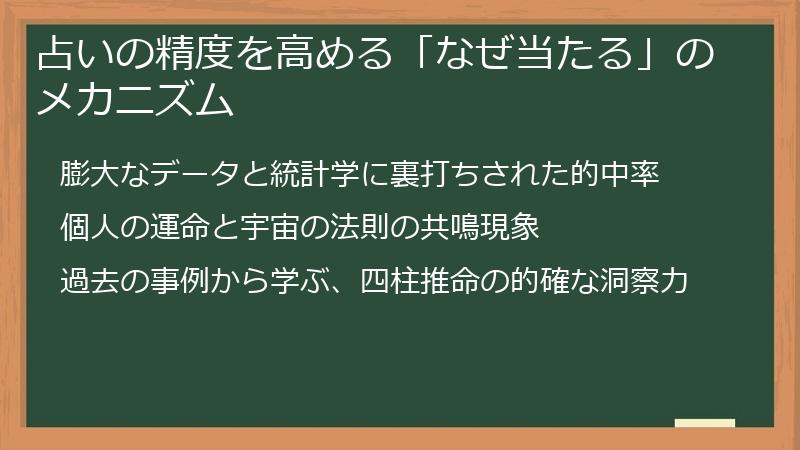 占いの精度を高める「なぜ当たる」のメカニズム

膨大なデータと統計学に裏打ちされた的中率

個人の運命と宇宙の法則の共鳴現象

過去の事例から学ぶ、四柱推命の的確な洞察力